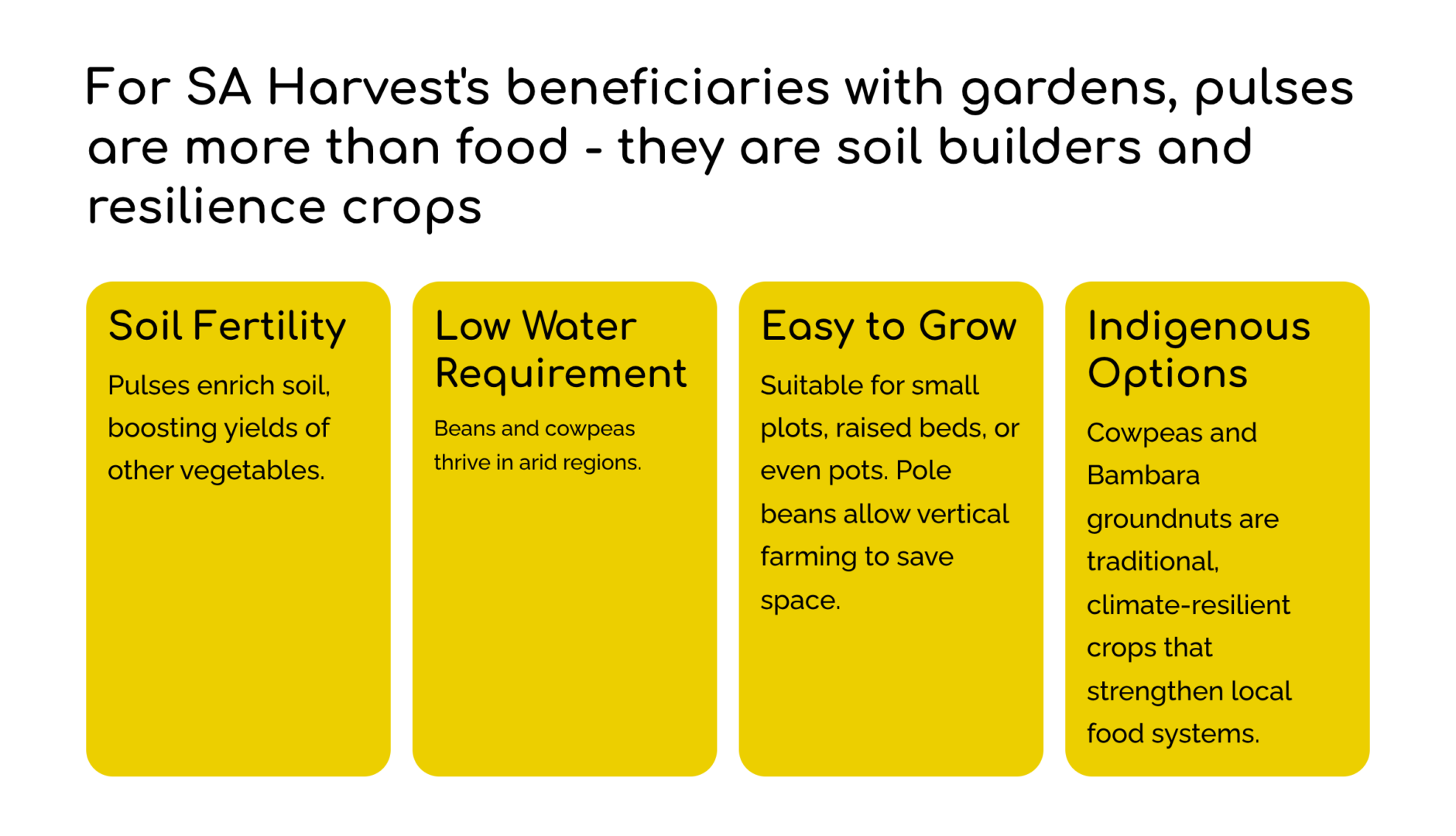 For SA Harvest's beneficiaries with gardens, pulses are more than food - they are soil builders and resilience crops

Soil Fertility

Pulses enrich soil, boosting yields of other vegetables.

Low Water Requirement

Beans and cowpeas thrive in arid regions.

Easy to Grow

Suitable for small plots, raised beds, or even pots. Pole beans allow vertical farming to save space.

Indigenous Options

Cowpeas and Bambara groundnuts are traditional, climate-resilient crops that strengthen local food systems.